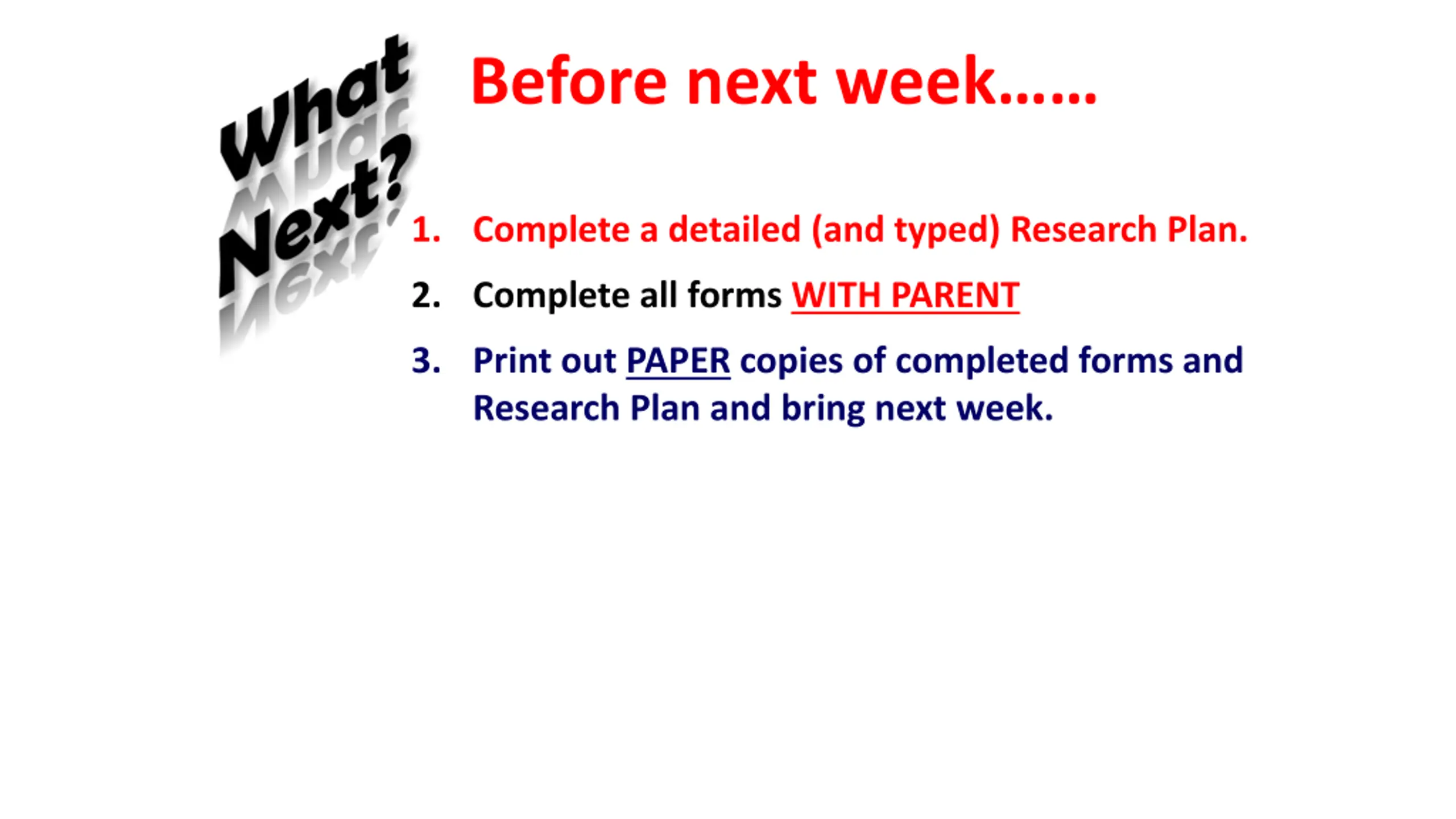 What Next?

Before next week……

1. Complete a detailed (and typed) Research Plan.

2. Complete all forms WITH PARENT

3. Print out PAPER copies of completed forms and Research Plan and bring next week.